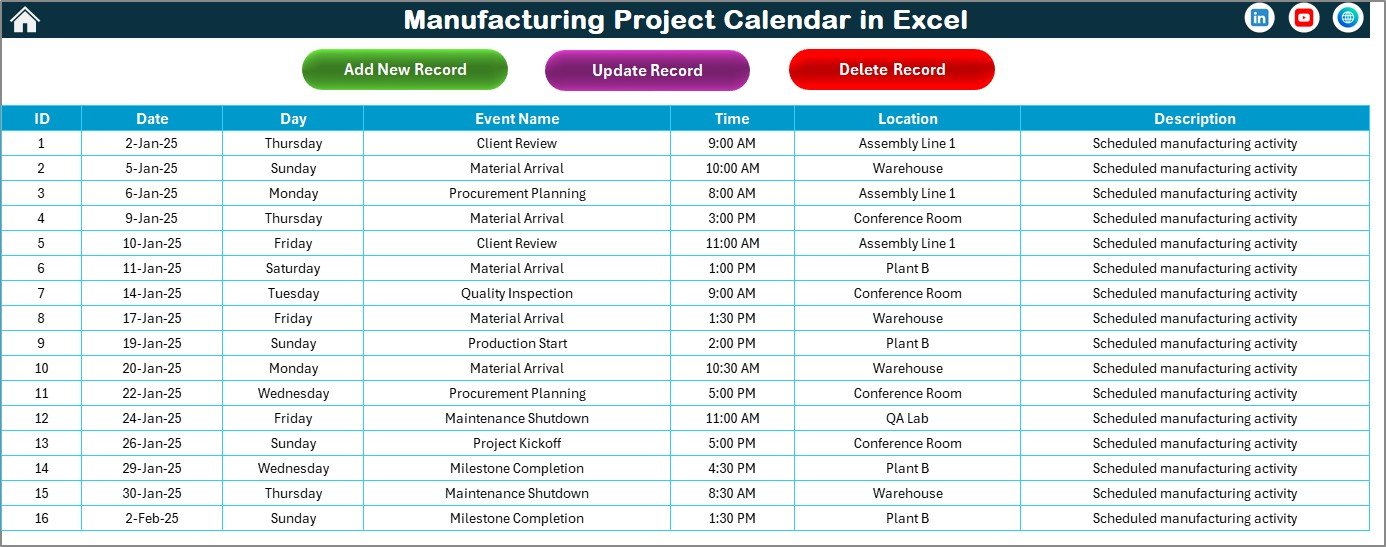 Manufacturing Project Calendar in Excel

Add New Record

Update Record

Delete Record

| ID | Date | Day | Event Name | Time | Location | Description |
|---|---|---|---|---|---|---|
| 1 | 2-Jan-25 | Thursday | Client Review | 9:00 AM | Assembly Line 1 | Scheduled manufacturing activity |
| 2 | 5-Jan-25 | Sunday | Material Arrival | 10:00 AM | Warehouse | Scheduled manufacturing activity |
| 3 | 6-Jan-25 | Monday | Procurement Planning | 8:00 AM | Assembly Line 1 | Scheduled manufacturing activity |
| 4 | 9-Jan-25 | Thursday | Material Arrival | 3:00 PM | Conference Room | Scheduled manufacturing activity |
| 5 | 10-Jan-25 | Friday | Client Review | 11:00 AM | Assembly Line 1 | Scheduled manufacturing activity |
| 6 | 11-Jan-25 | Saturday | Material Arrival | 1:00 PM | Plant B | Scheduled manufacturing activity |
| 7 | 14-Jan-25 | Tuesday | Quality Inspection | 9:00 AM | Conference Room | Scheduled manufacturing activity |
| 8 | 17-Jan-25 | Friday | Material Arrival | 1:30 PM | Warehouse | Scheduled manufacturing activity |
| 9 | 19-Jan-25 | Sunday | Production Start | 2:00 PM | Plant B | Scheduled manufacturing activity |
| 10 | 20-Jan-25 | Monday | Material Arrival | 10:30 AM | Warehouse | Scheduled manufacturing activity |
| 11 | 22-Jan-25 | Wednesday | Procurement Planning | 5:00 PM | Conference Room | Scheduled manufacturing activity |
| 12 | 24-Jan-25 | Friday | Maintenance Shutdown | 11:00 AM | QA Lab | Scheduled manufacturing activity |
| 13 | 26-Jan-25 | Sunday | Project Kickoff | 5:00 PM | Conference Room | Scheduled manufacturing activity |
| 14 | 29-Jan-25 | Wednesday | Milestone Completion | 4:30 PM | Plant B | Scheduled manufacturing activity |
| 15 | 30-Jan-25 | Thursday | Maintenance Shutdown | 8:30 AM | Warehouse | Scheduled manufacturing activity |
| 16 | 2-Feb-25 | Sunday | Milestone Completion | 1:30 PM | Plant B | Scheduled manufacturing activity |